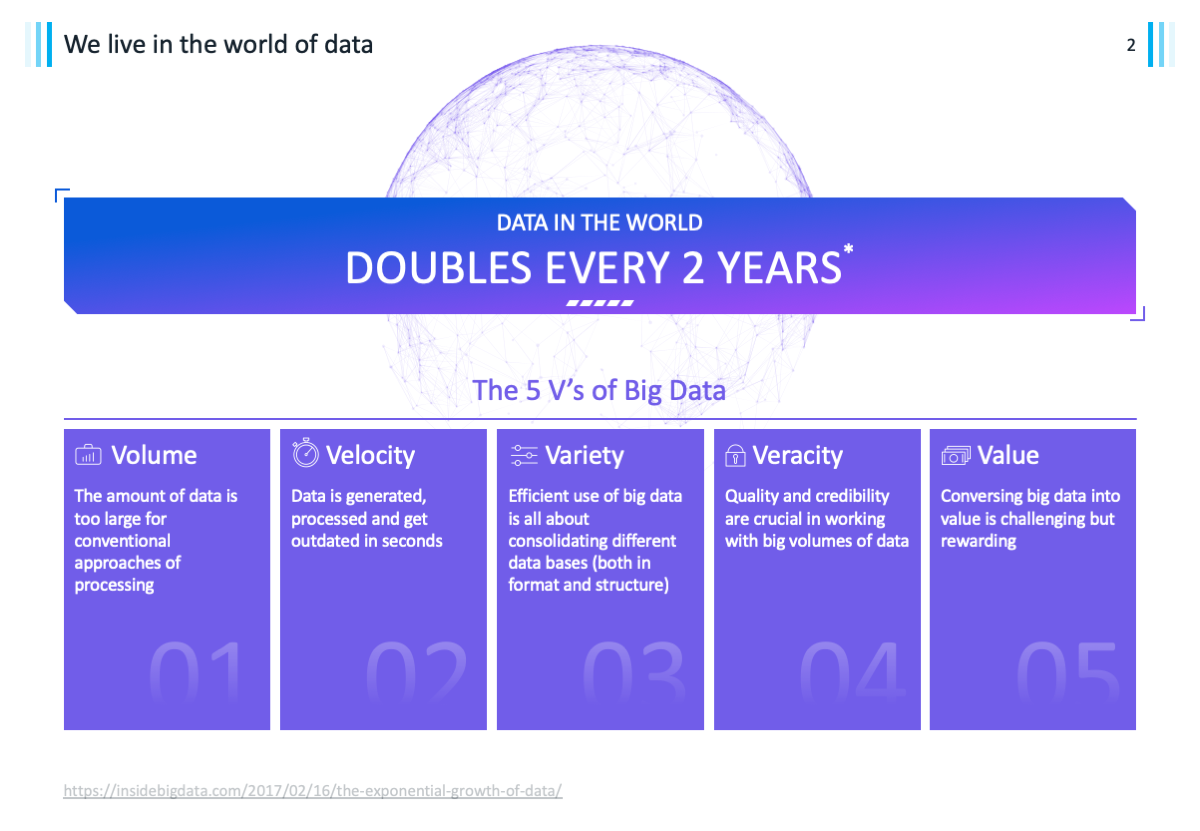 We live in the world of data

2

DATA IN THE WORLD

DOUBLES EVERY 2 YEARS*

The 5 V's of Big Data

Volume
The amount of data is too large for conventional approaches of processing
01

Velocity
Data is generated, processed and get outdated in seconds
02

Variety
Efficient use of big data is all about consolidating different data bases (both in format and structure)
03

Veracity
Quality and credibility are crucial in working with big volumes of data
04

Value
Conversing big data into value is challenging but rewarding
05

https://insidebigdata.com/2017/02/16/the-exponential-growth-of-data/